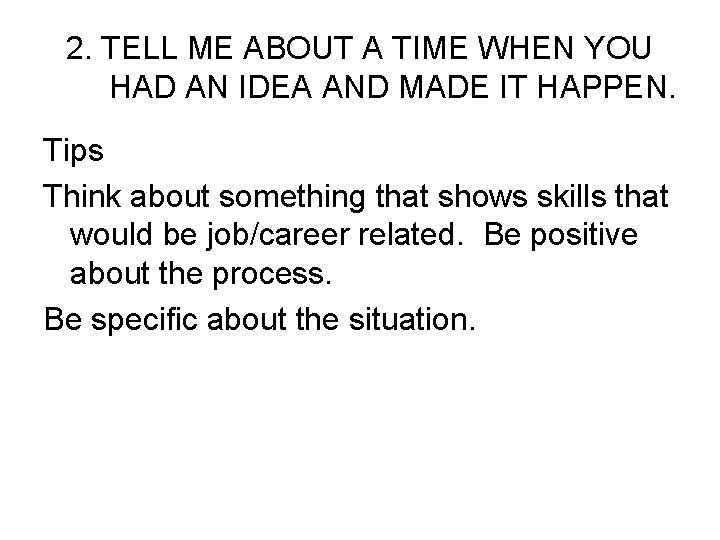 2. TELL ME ABOUT A TIME WHEN YOU HAD AN IDEA AND MADE IT HAPPEN.

Tips

Think about something that shows skills that would be job/career related.  Be positive about the process.

Be specific about the situation.